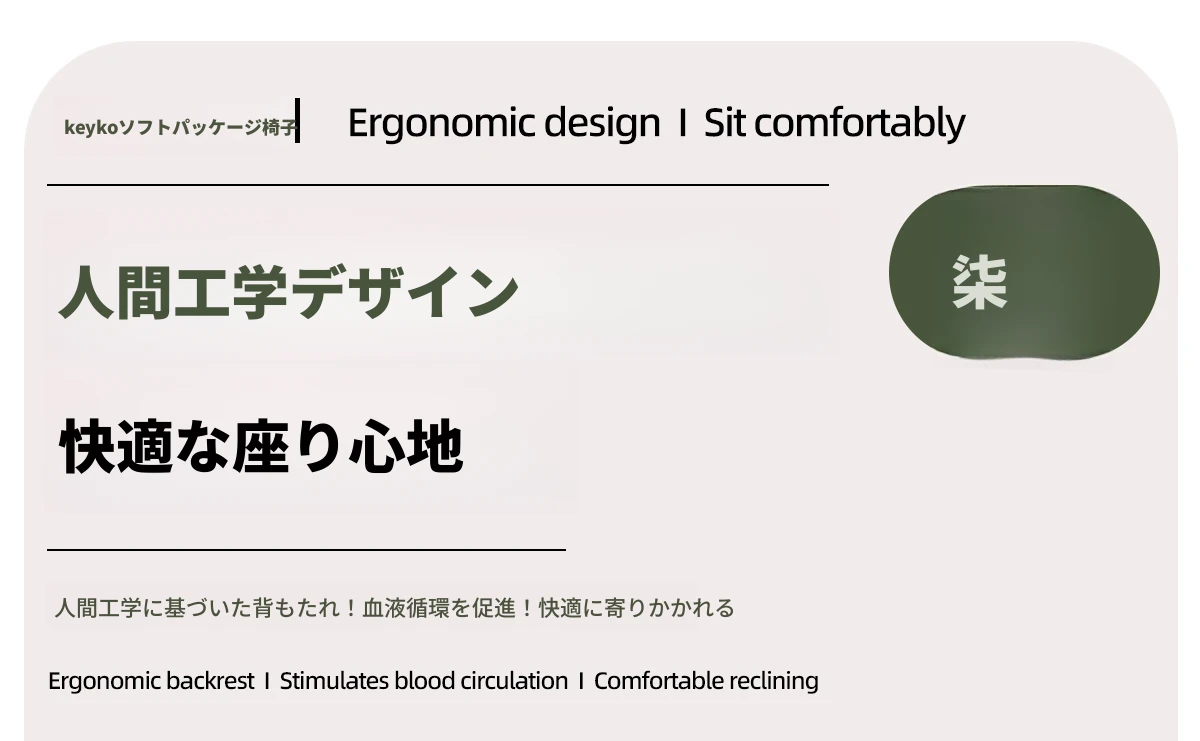 keykoソフトパッケージ椅子

Ergonomic design I Sit comfortably

人間工学デザイン

柒

快適な座り心地

人間工学に基づいた背もたれ！血液循環を促進！快適に寄りかかれる

Ergonomic backrest I Stimulates blood circulation I Comfortable reclining